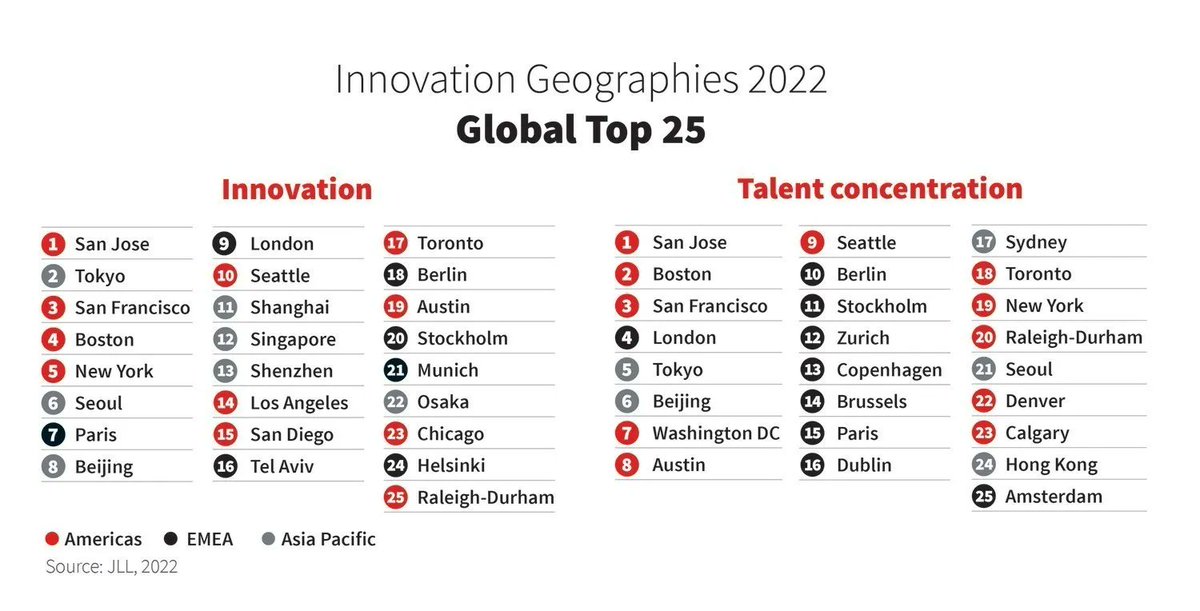 Innovation Geographies 2022
Global Top 25

Innovation

1 San Jose
2 Tokyo
3 San Francisco
4 Boston
5 New York
6 Seoul
7 Paris
8 Beijing

9 London
10 Seattle
11 Shanghai
12 Singapore
13 Shenzhen
14 Los Angeles
15 San Diego
16 Tel Aviv

17 Toronto
18 Berlin
19 Austin
20 Stockholm
21 Munich
22 Osaka
23 Chicago
24 Helsinki
25 Raleigh-Durham

Talent concentration

1 San Jose
2 Boston
3 San Francisco
4 London
5 Tokyo
6 Beijing
7 Washington DC
8 Austin

9 Seattle
10 Berlin
11 Stockholm
12 Zurich
13 Copenhagen
14 Brussels
15 Paris
16 Dublin

17 Sydney
18 Toronto
19 New York
20 Raleigh-Durham
21 Seoul
22 Denver
23 Calgary
24 Hong Kong
25 Amsterdam

Americas EMEA Asia Pacific
Source: JLL, 2022